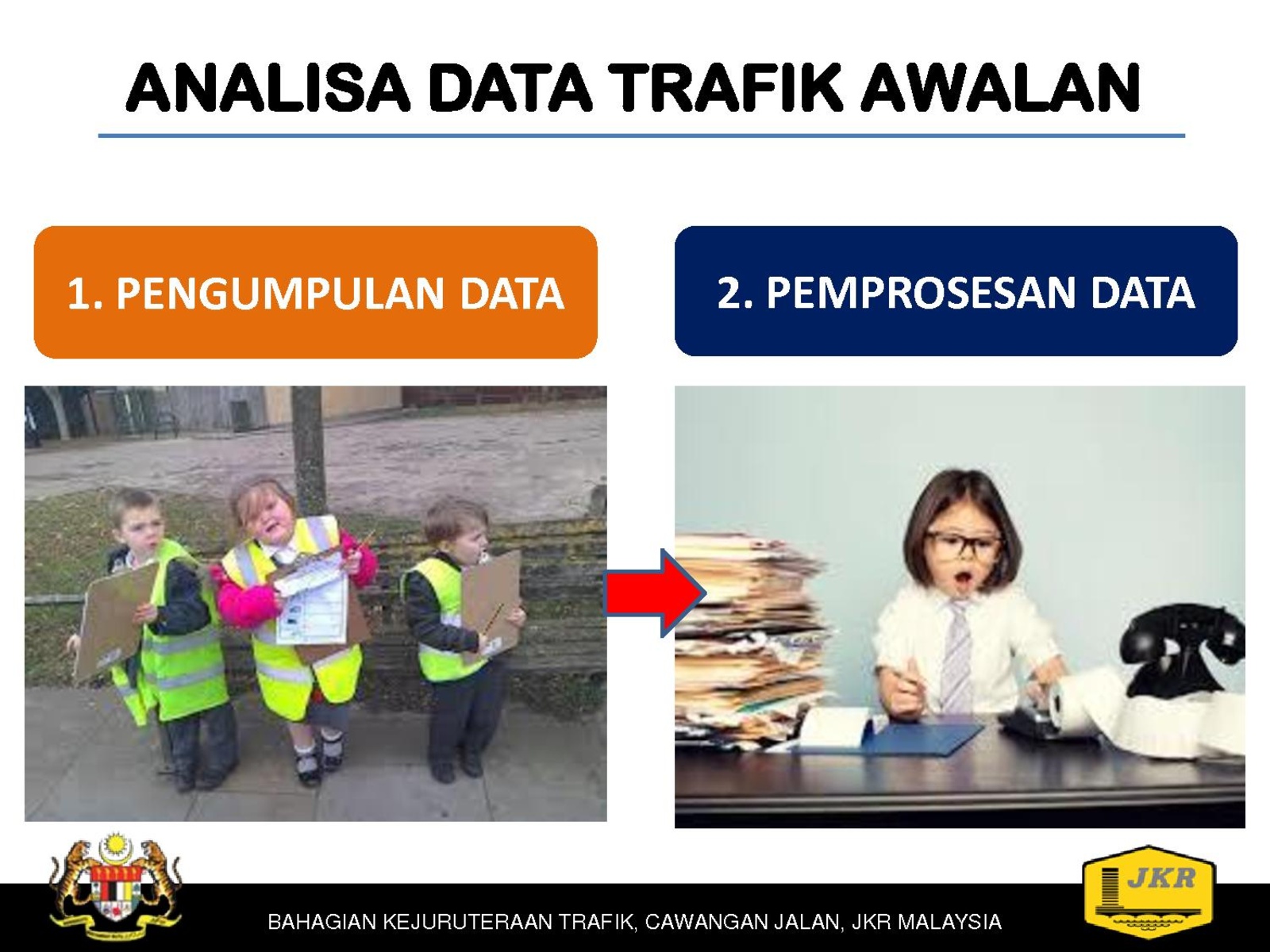 ANALISA DATA TRAFIK AWALAN

1. PENGUMPULAN DATA

2. PEMPROSESAN DATA

JKR

BAHAGIAN KEJURUTERAAN TRAFIK, CAWANGAN JALAN, JKR MALAYSIA